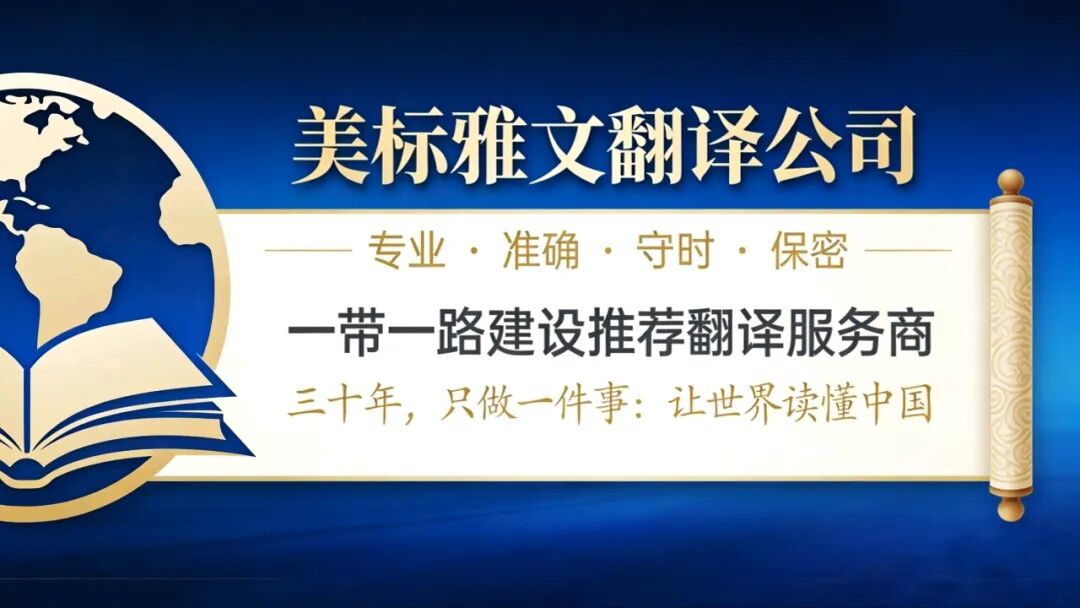 美标雅文翻译公司

专业 · 准确 · 守时 · 保密

一带一路建设推荐翻译服务商

三十年，只做一件事：让世界读懂中国